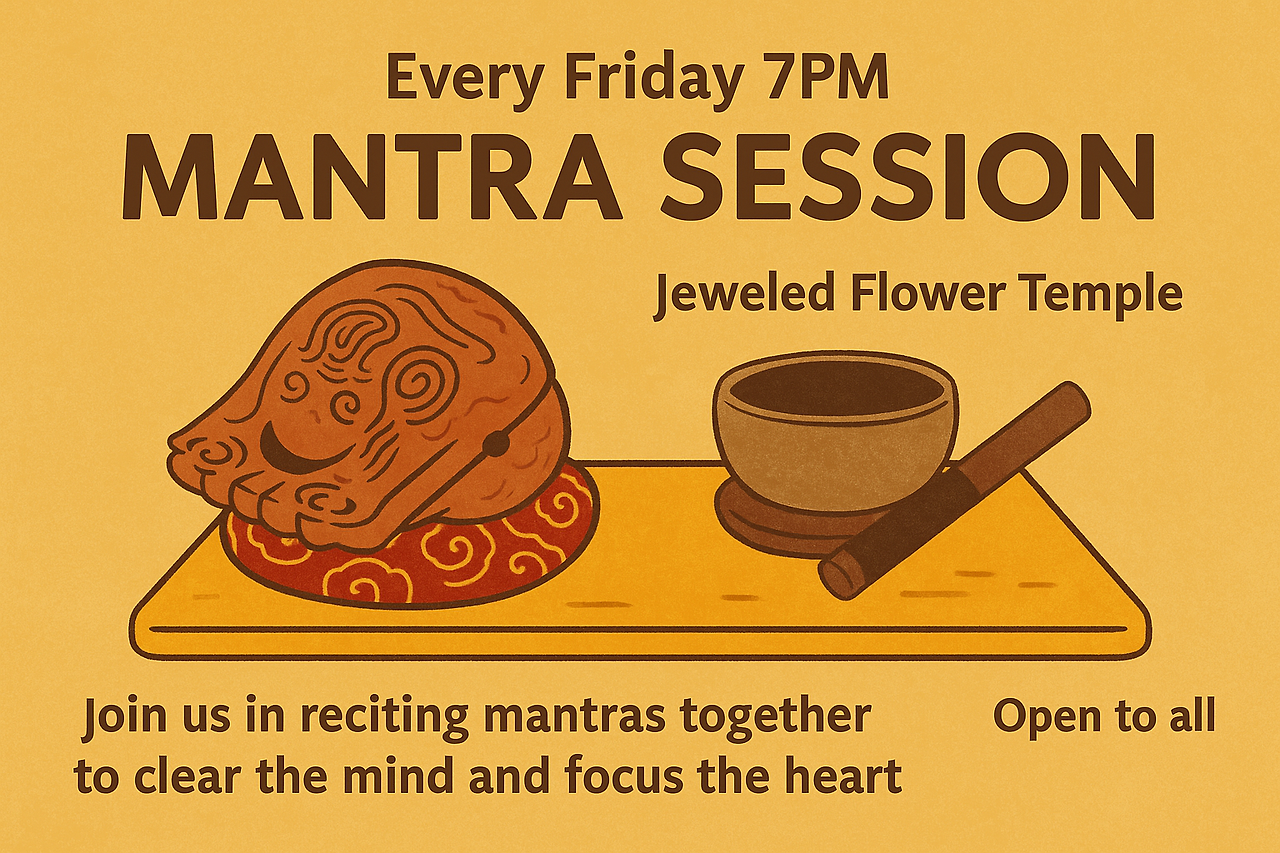 Every Friday 7PM
MANTRA SESSION

Jeweled Flower Temple

Join us in reciting mantras together to clear the mind and focus the heart

Open to all